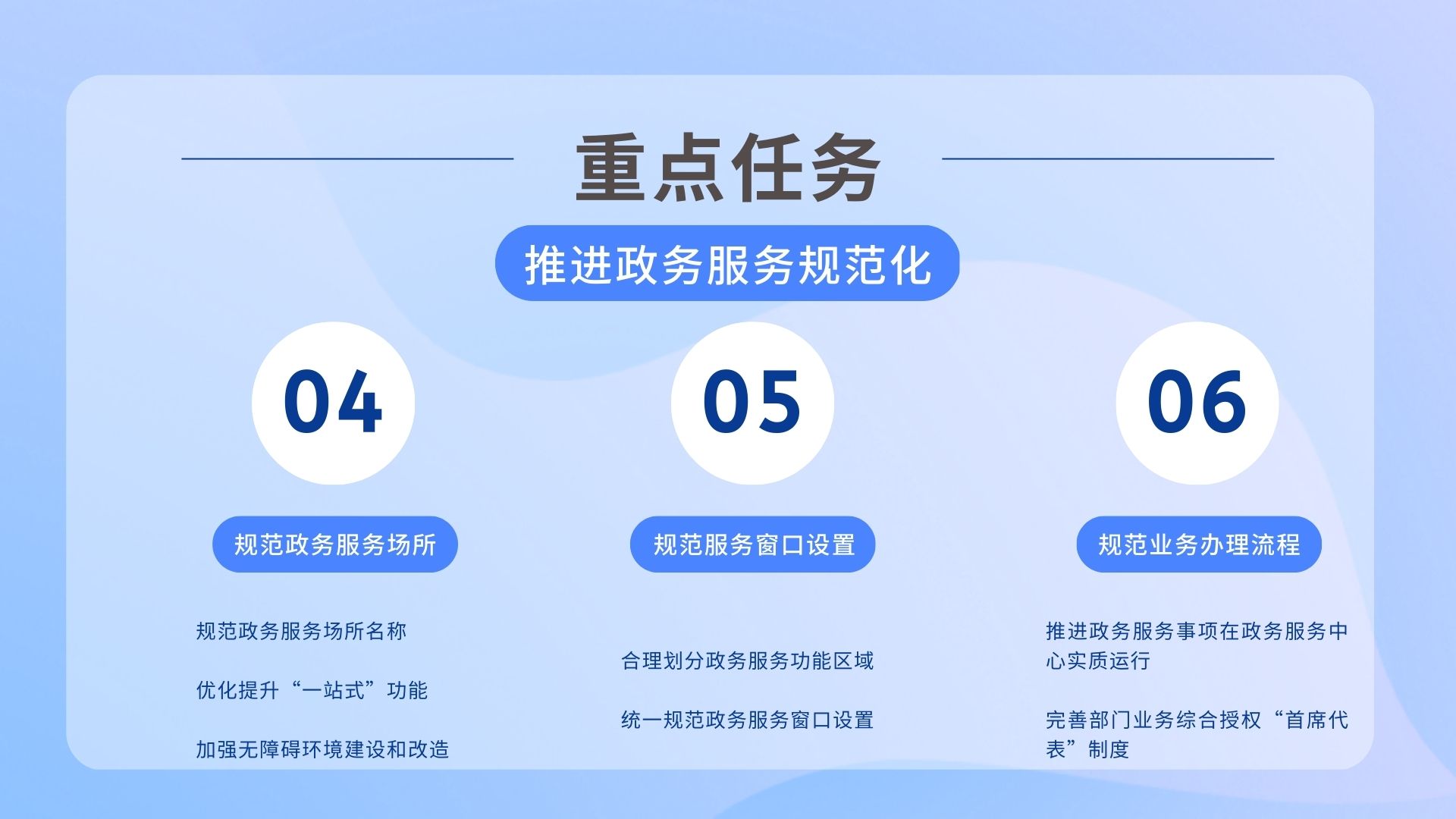 重点任务

推进政务服务规范化

04

规范政务服务场所

规范政务服务场所名称

优化提升“一站式”功能

加强无障碍环境建设和改造

05

规范服务窗口设置

合理划分政务服务功能区域

统一规范政务服务窗口设置

06

规范业务办理流程

推进政务服务事项在政务服务中心实质运行

完善部门业务综合授权“首席代表”制度